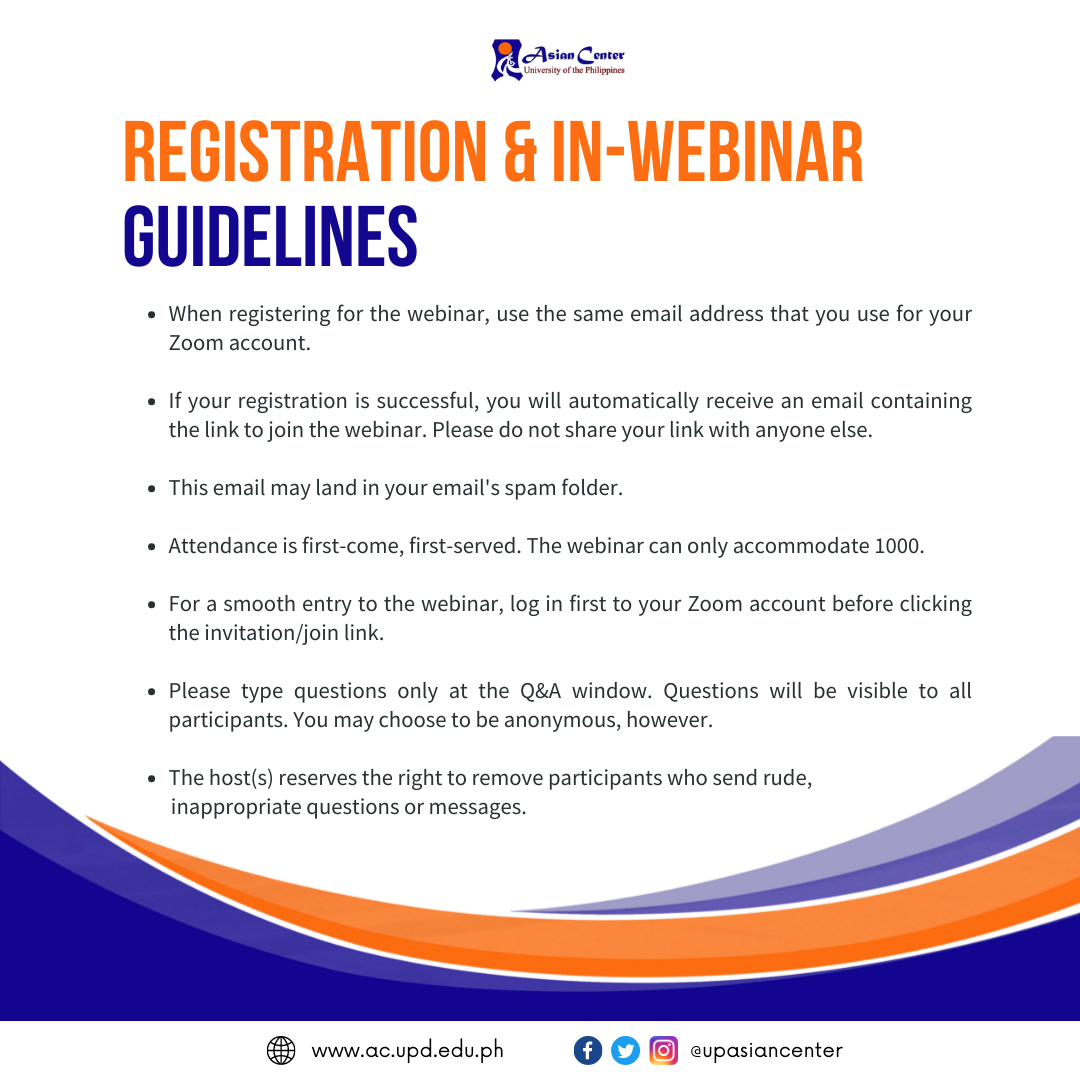 Asian Center
University of the Philippines

REGISTRATION & IN-WEBINAR GUIDELINES

- When registering for the webinar, use the same email address that you use for your Zoom account.

- If your registration is successful, you will automatically receive an email containing the link to join the webinar. Please do not share your link with anyone else.

- This email may land in your email's spam folder.

- Attendance is first-come, first-served. The webinar can only accommodate 1000.

- For a smooth entry to the webinar, log in first to your Zoom account before clicking the invitation/join link.

- Please type questions only at the Q&A window. Questions will be visible to all participants. You may choose to be anonymous, however.

- The host(s) reserves the right to remove participants who send rude, inappropriate questions or messages.

www.ac.upd.edu.ph @upasiancenter